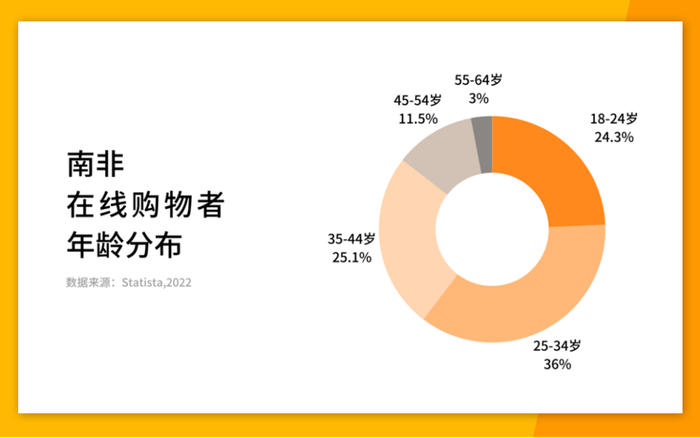 南非
在线购物者
年龄分布

数据来源：Statista,2022

55-64岁
3%

45-54岁
11.5%

18-24岁
24.3%

35-44岁
25.1%

25-34岁
36%